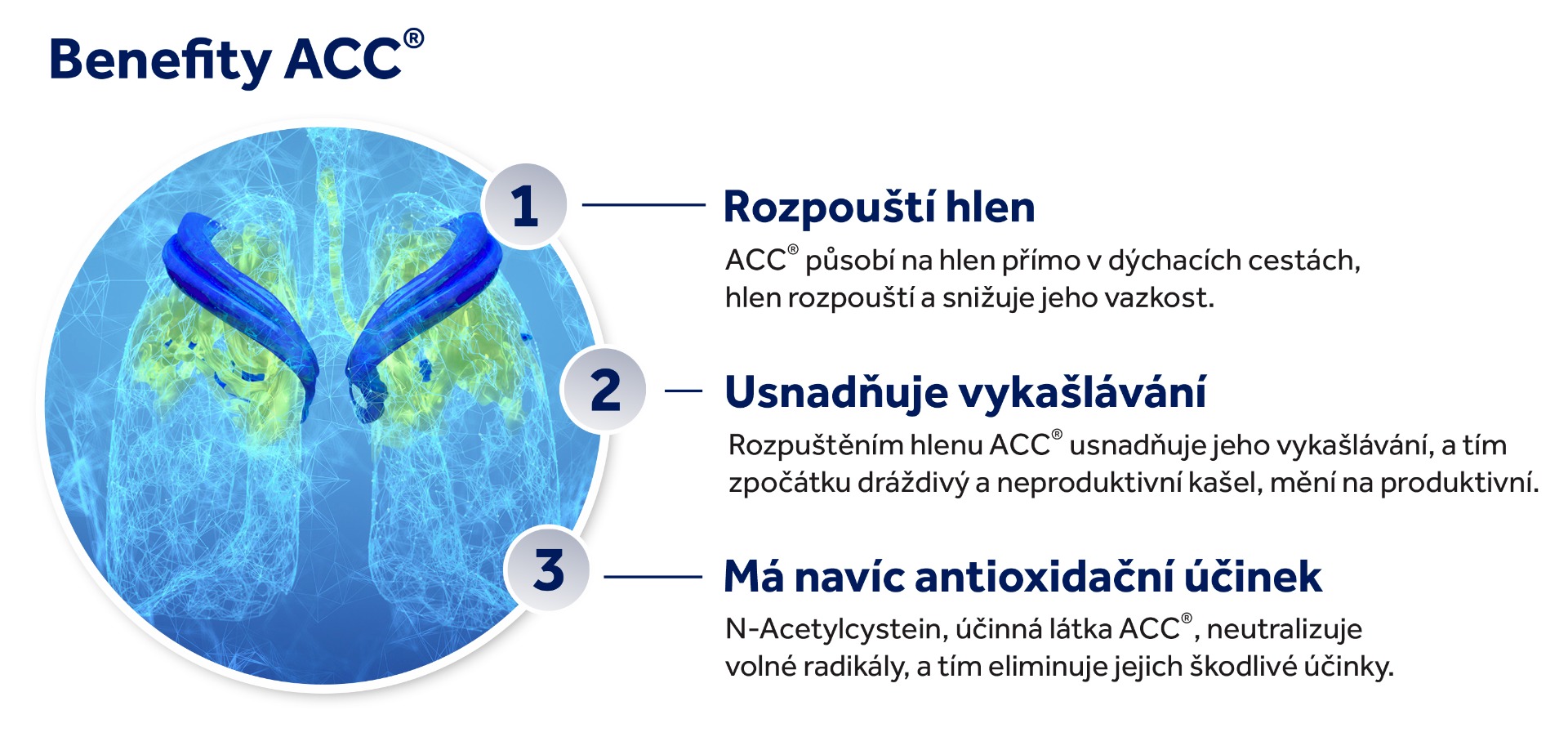 Benefity ACC®

1

Rozpouští hlen

ACC® působí na hlen přímo v dýchacích cestách, hlen rozpouští a snižuje jeho vazkost.

2

Usnadňuje vykašlávání

Rozpuštěním hlenu ACC® usnadňuje jeho vykašlávání, a tím zpočátku dráždivý a neproduktivní kašel, mění na produktivní.

3

Má navíc antioxidační účinek

N-Acetylcystein, účinná látka ACC®, neutralizuje volné radikály, a tím eliminuje jejich škodlivé účinky.